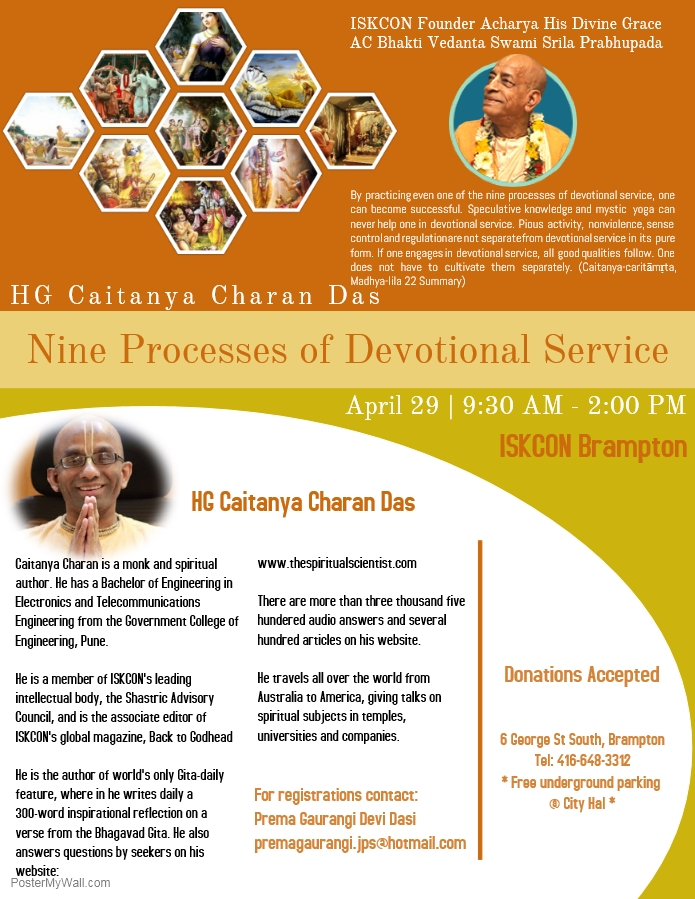 ISKCON Founder Acharya His Divine Grace AC Bhakti Vedanta Swami Srila Prabhupada

By practicing even one of the nine processes of devotional service, one can become successful. Speculative knowledge and mystic yoga can never help one in devotional service. Pious activity, nonviolence, sense control and regulation are not separate from devotional service in its pure form. If one engages in devotional service, all good qualities follow. One does not have to cultivate them separately. (Caitanya-caritāmṛta, Madhya-lila 22 Summary)

HG Caitanya Charan Das

Nine Processes of Devotional Service

April 29 | 9:30 AM - 2:00 PM

ISKCON Brampton

HG Caitanya Charan Das

Caitanya Charan is a monk and spiritual author. He has a Bachelor of Engineering in Electronics and Telecommunications Engineering from the Government College of Engineering, Pune.

He is a member of ISKCON's leading intellectual body, the Shastric Advisory Council, and is the associate editor of ISKCON's global magazine, Back to Godhead

He is the author of world's only Gita-daily feature, where in he writes daily a 300-word inspirational reflection on a verse from the Bhagavad Gita. He also answers questions by seekers on his website:

www.thespiritualscientist.com

There are more than three thousand five hundered audio answers and several hundred articles on his website.

He travels all over the world from Australia to America, giving talks on spiritual subjects in temples, universities and companies.

For registrations contact:
Prema Gaurangi Devi Dasi
premagaurangi.jps@hotmail.com

Donations Accepted

6 George St South, Brampton
Tel: 416-648-3312
* Free underground parking @ City Hal *

PosterMyWall.com